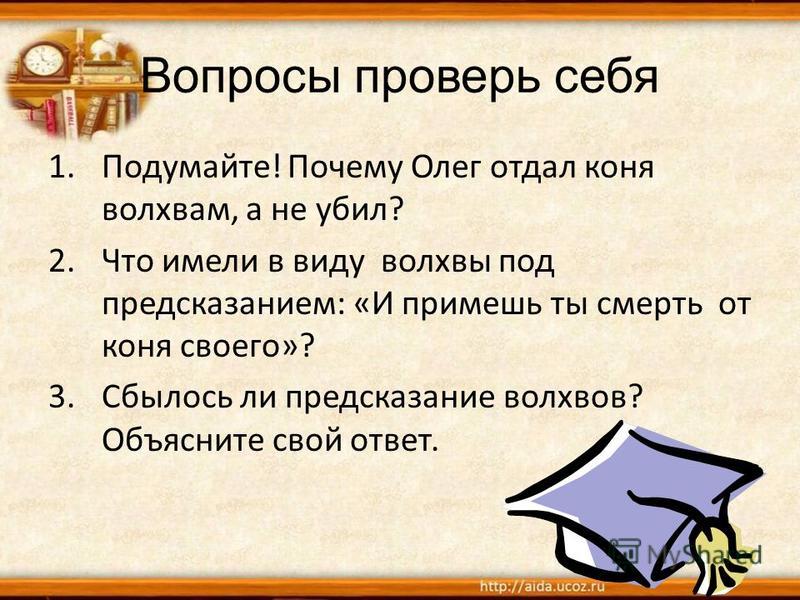 Вопросы проверь себя

1. Подумайте! Почему Олег отдал коня волхвам, а не убил?
2. Что имели в виду волхвы под предсказанием: «И примешь ты смерть от коня своего»?
3. Сбылось ли предсказание волхвов? Объясните свой ответ.

MyShared

http://aida.ucoz.ru